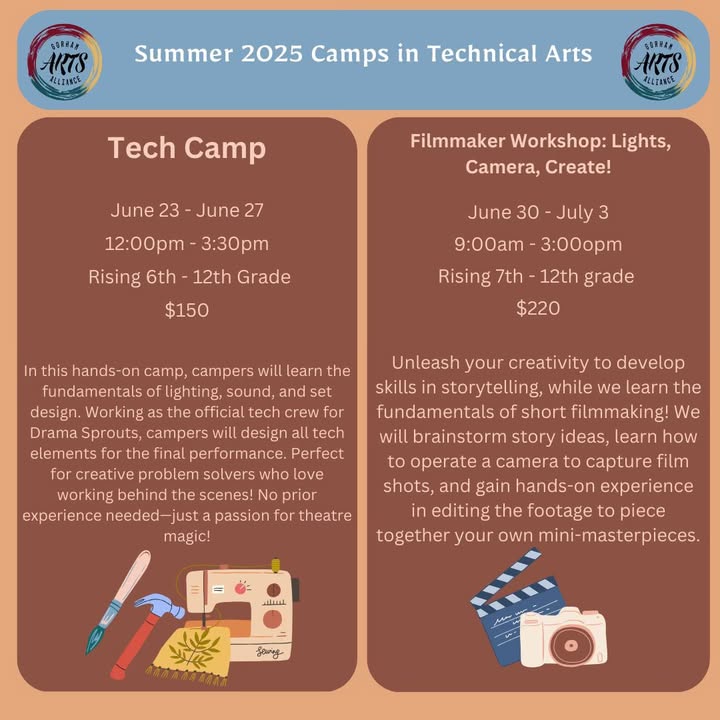 GORHAM ARTS ALLIANCE

Summer 2025 Camps in Technical Arts

GORHAM ARTS ALLIANCE

Tech Camp

June 23 - June 27

12:00pm - 3:30pm

Rising 6th - 12th Grade

$150

In this hands-on camp, campers will learn the fundamentals of lighting, sound, and set design. Working as the official tech crew for Drama Sprouts, campers will design all tech elements for the final performance. Perfect for creative problem solvers who love working behind the scenes! No prior experience needed—just a passion for theatre magic!

Sewing

Filmmaker Workshop: Lights, Camera, Create!

June 30 - July 3

9:00am - 3:00opm

Rising 7th - 12th grade

$220

Unleash your creativity to develop skills in storytelling, while we learn the fundamentals of short filmmaking! We will brainstorm story ideas, learn how to operate a camera to capture film shots, and gain hands-on experience in editing the footage to piece together your own mini-masterpieces.